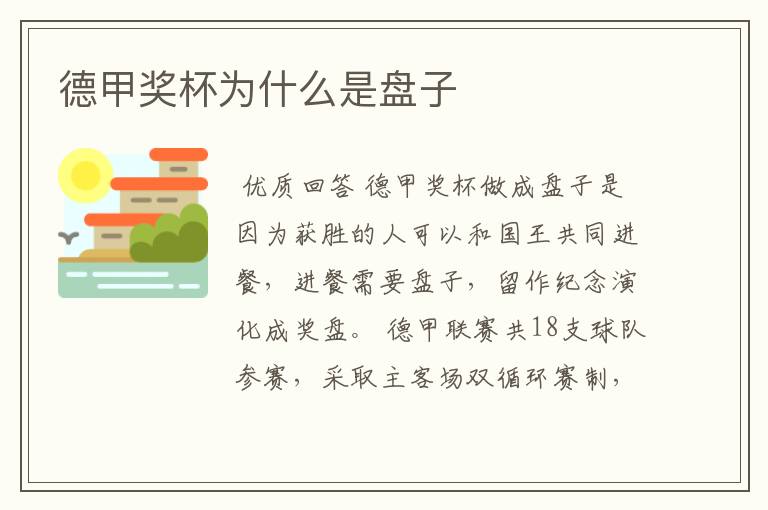 德甲奖杯为什么是盘子

优质回答 德甲奖杯做成盘子是因为获胜的人可以和国王共同进餐，进餐需要盘子，留作纪念演化成奖盘。 德甲联赛共18支球队参赛，采取主客场双循环赛制，